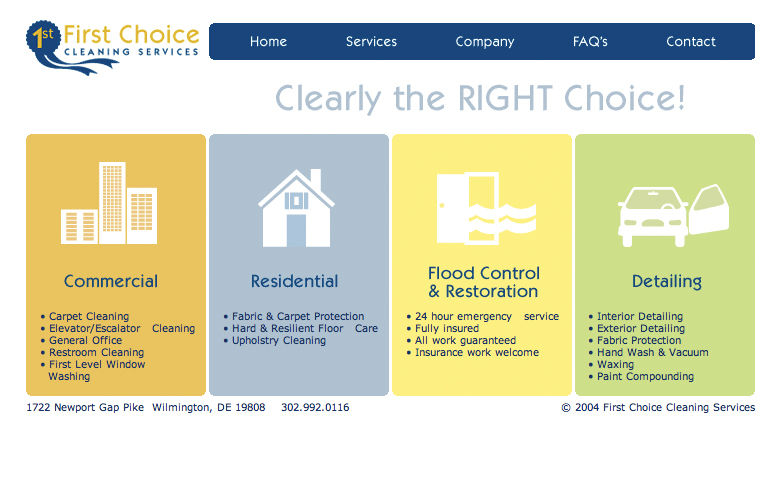 1st First Choice
CLEANING SERVICES

Home Services Company FAQ's Contact

Clearly the RIGHT Choice!

Commercial

• Carpet Cleaning
• Elevator/Escalator Cleaning
• General Office
• Restroom Cleaning
• First Level Window Washing

Residential

• Fabric & Carpet Protection
• Hard & Resilient Floor Care
• Upholstry Cleaning

Flood Control & Restoration

• 24 hour emergency service
• Fully insured
• All work guaranteed
• Insurance work welcome

Detailing

• Interior Detailing
• Exterior Detailing
• Fabric Protection
• Hand Wash & Vacuum
• Waxing
• Paint Compounding

1722 Newport Gap Pike Wilmington, DE 19808 302.992.0116

© 2004 First Choice Cleaning Services